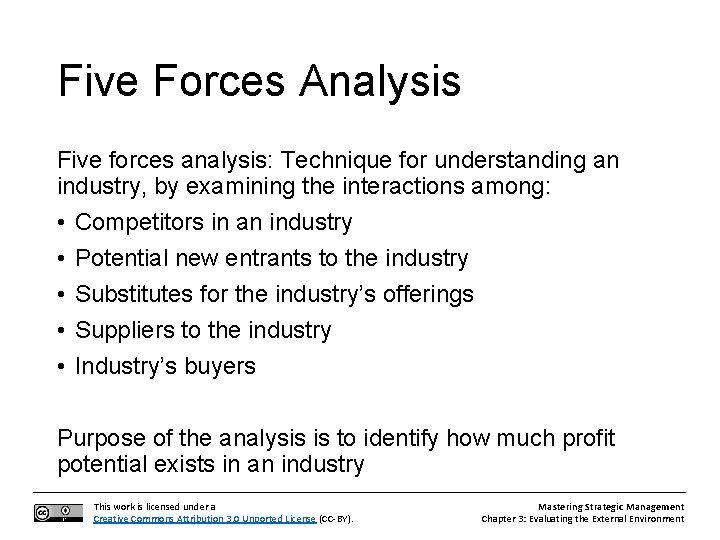 Five Forces Analysis

Five forces analysis: Technique for understanding an industry, by examining the interactions among:

• Competitors in an industry
• Potential new entrants to the industry
• Substitutes for the industry's offerings
• Suppliers to the industry
• Industry's buyers

Purpose of the analysis is to identify how much profit potential exists in an industry

This work is licensed under a Creative Commons Attribution 3.0 Unported License (CC-BY).

Mastering Strategic Management
Chapter 3: Evaluating the External Environment